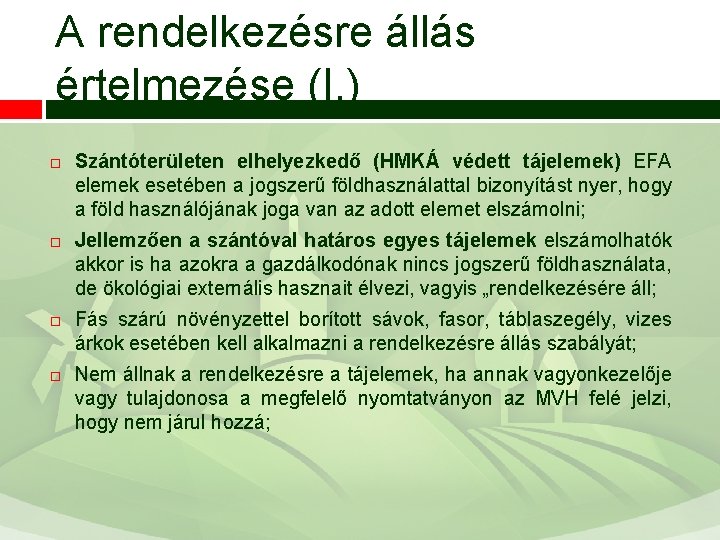 A rendelkezésre állás értelmezése (I.)

Szántóterületen elhelyezkedő (HMKÁ védett tájelemek) EFA elemek esetében a jogszerű földhasználattal bizonyítást nyer, hogy a föld használójának joga van az adott elemet elszámolni;

Jellemzően a szántóval határos egyes tájelemek elszámolhatók akkor is ha azokra a gazdálkodónak nincs jogszerű földhasználata, de ökológiai externális hasznait élvezi, vagyis „rendelkezésére áll;

Fás szárú növényzettel borított sávok, fasor, táblaszegély, vizes árkok esetében kell alkalmazni a rendelkezésre állás szabályát;

Nem állnak a rendelkezésre a tájelemek, ha annak vagyonkezelője vagy tulajdonosa a megfelelő nyomtatványon az MVH felé jelzi, hogy nem járul hozzá;